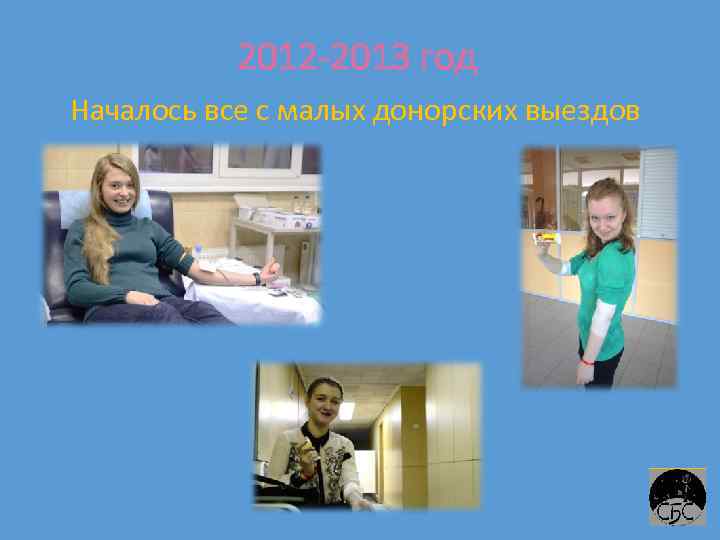 2012-2013 год

Началось все с малых донорских выездов

СБС